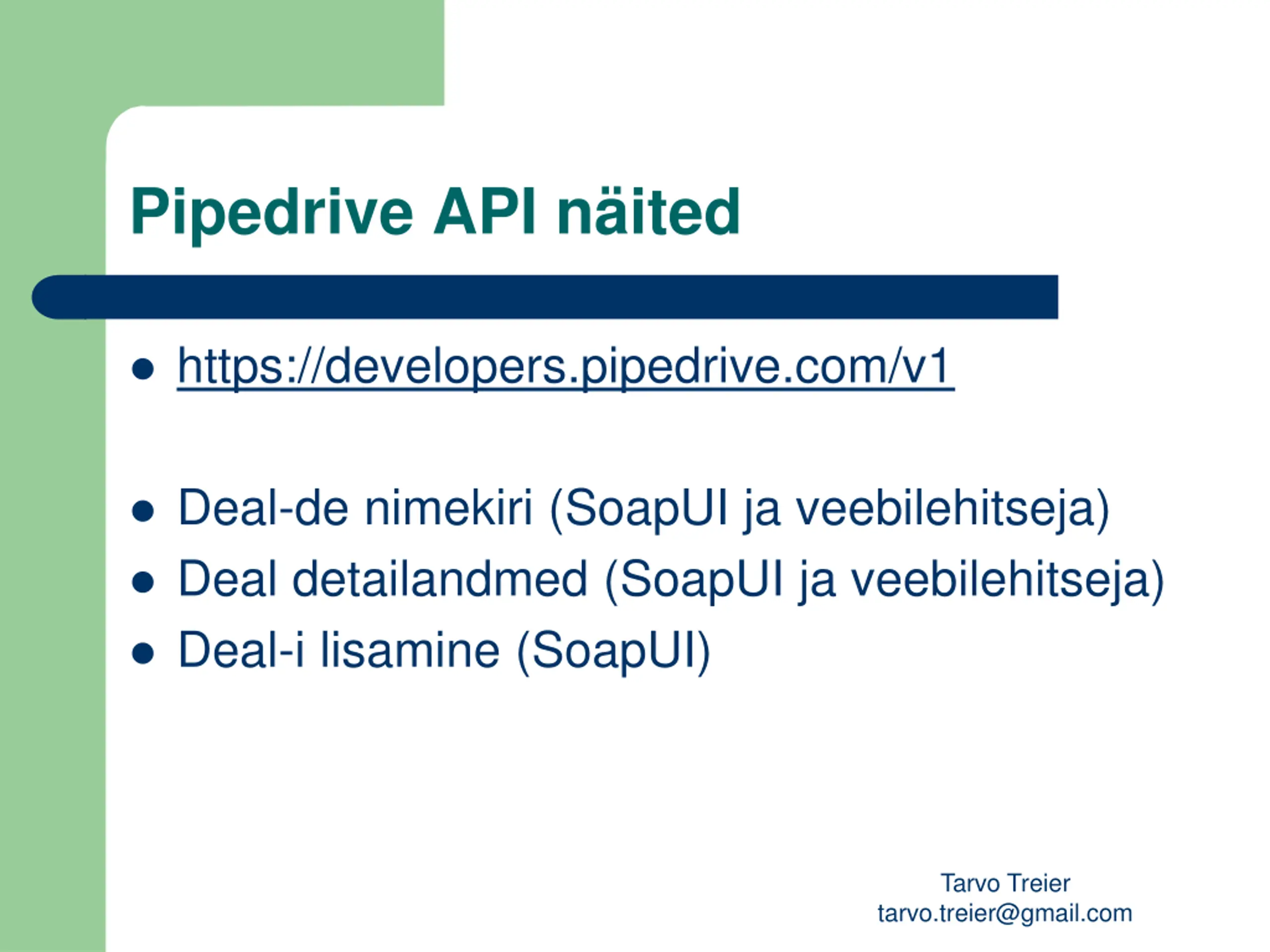 Pipedrive API näited

- https://developers.pipedrive.com/v1

- Deal-de nimekiri (SoapUI ja veebilehitseja)
- Deal detailandmed (SoapUI ja veebilehitseja)
- Deal-i lisamine (SoapUI)

Tarvo Treier
tarvo.treier@gmail.com